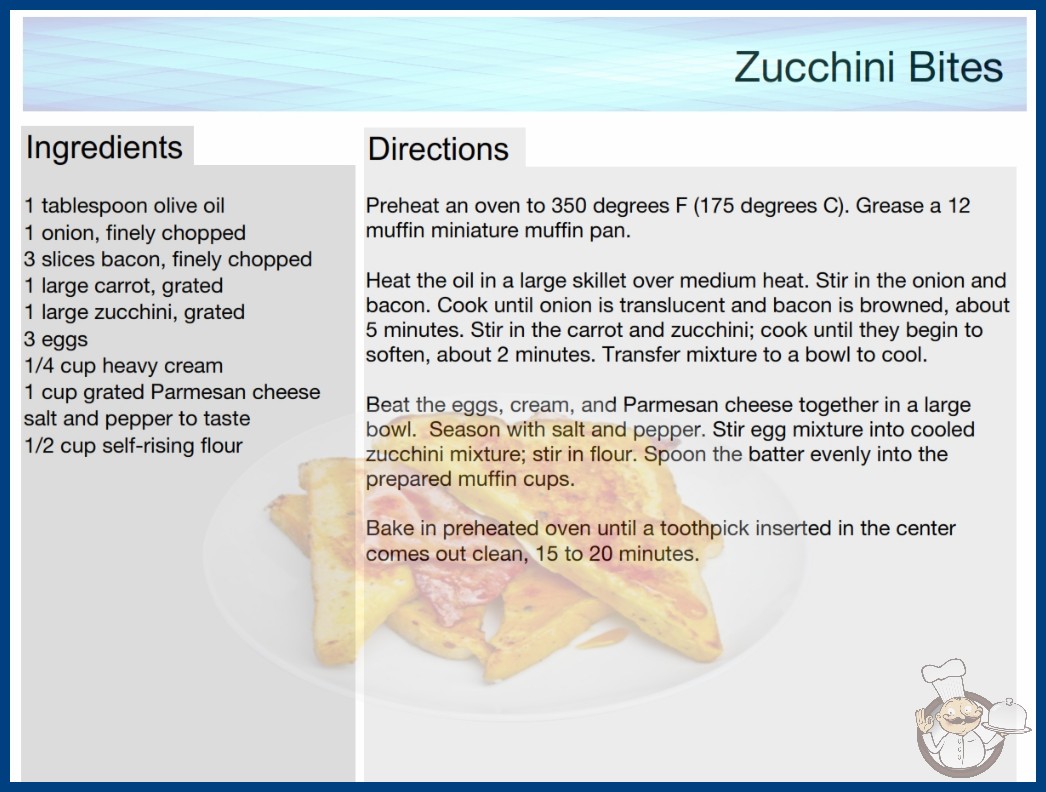 Zucchini Bites

Ingredients

1 tablespoon olive oil
1 onion, finely chopped
3 slices bacon, finely chopped
1 large carrot, grated
1 large zucchini, grated
3 eggs
1/4 cup heavy cream
1 cup grated Parmesan cheese
salt and pepper to taste
1/2 cup self-rising flour

Directions

Preheat an oven to 350 degrees F (175 degrees C). Grease a 12 muffin miniature muffin pan.

Heat the oil in a large skillet over medium heat. Stir in the onion and bacon. Cook until onion is translucent and bacon is browned, about 5 minutes. Stir in the carrot and zucchini; cook until they begin to soften, about 2 minutes. Transfer mixture to a bowl to cool.

Beat the eggs, cream, and Parmesan cheese together in a large bowl. Season with salt and pepper. Stir egg mixture into cooled zucchini mixture; stir in flour. Spoon the batter evenly into the prepared muffin cups.

Bake in preheated oven until a toothpick inserted in the center comes out clean, 15 to 20 minutes.